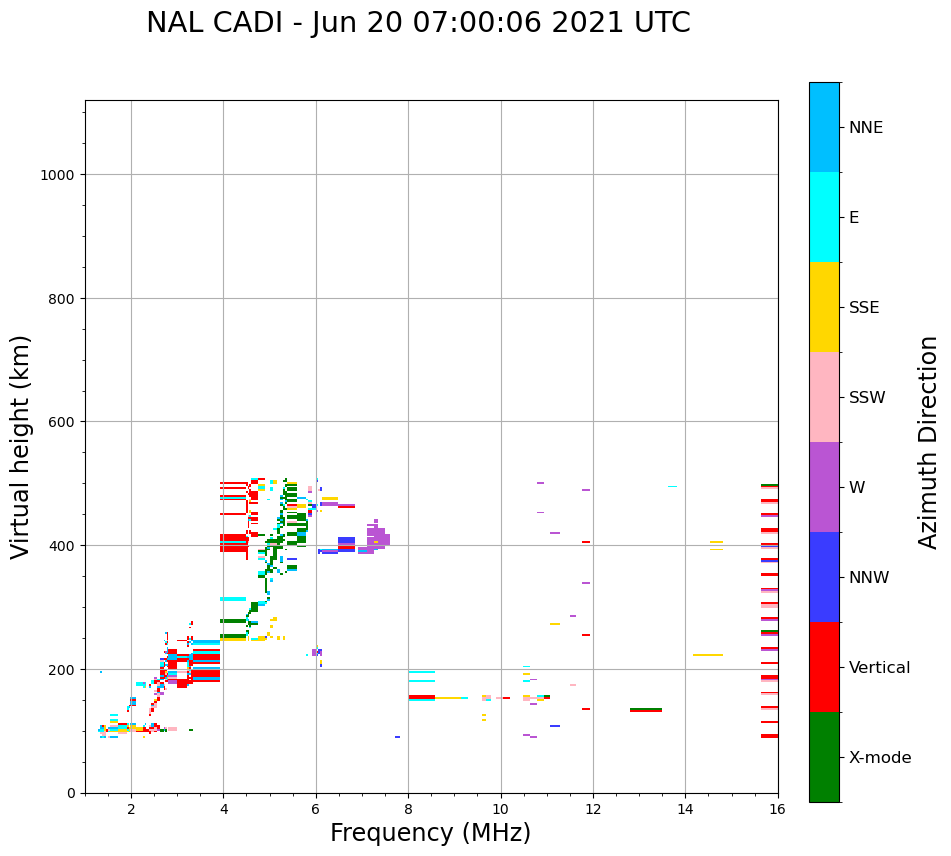 NAL CADI - Jun 20 07:00:06 2021 UTC

Virtual height (km)

1000
800
600
400
200
0

2 4 6 8 10 12 14 16

Frequency (MHz)

NNE
E
SSE
SSW
W
NNW
Vertical
X-mode

Azimuth Direction